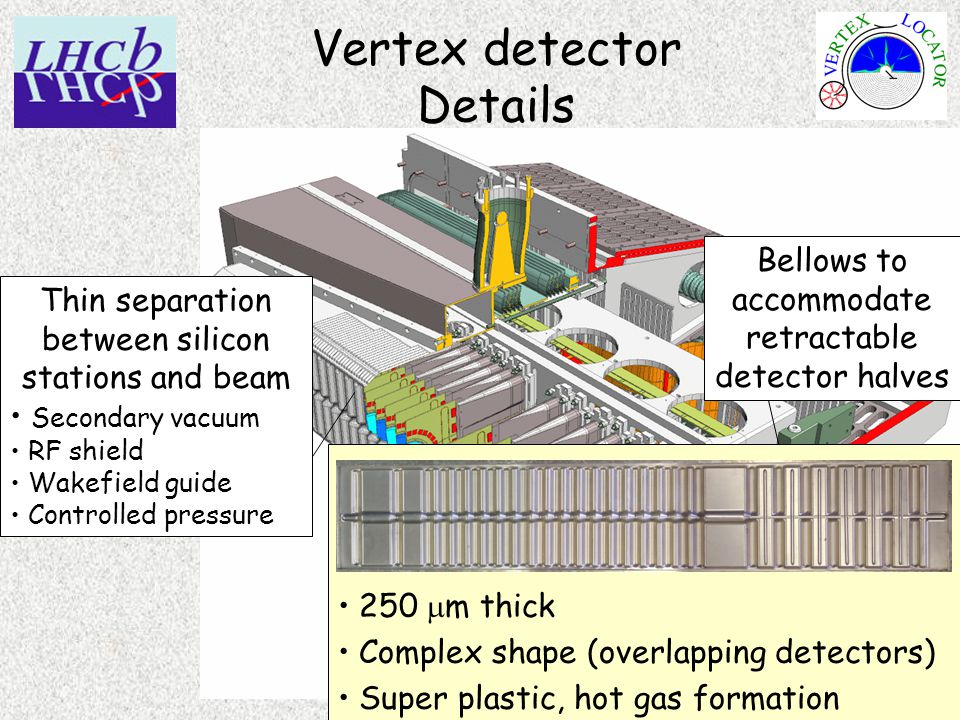 LHCb

Vertex detector
Details

VERTEX LOCATOR

Thin separation between silicon stations and beam
• Secondary vacuum
• RF shield
• Wakefield guide
• Controlled pressure

Bellows to accommodate retractable detector halves

• 250 $\mu$m thick
• Complex shape (overlapping detectors)
• Super plastic, hot gas formation